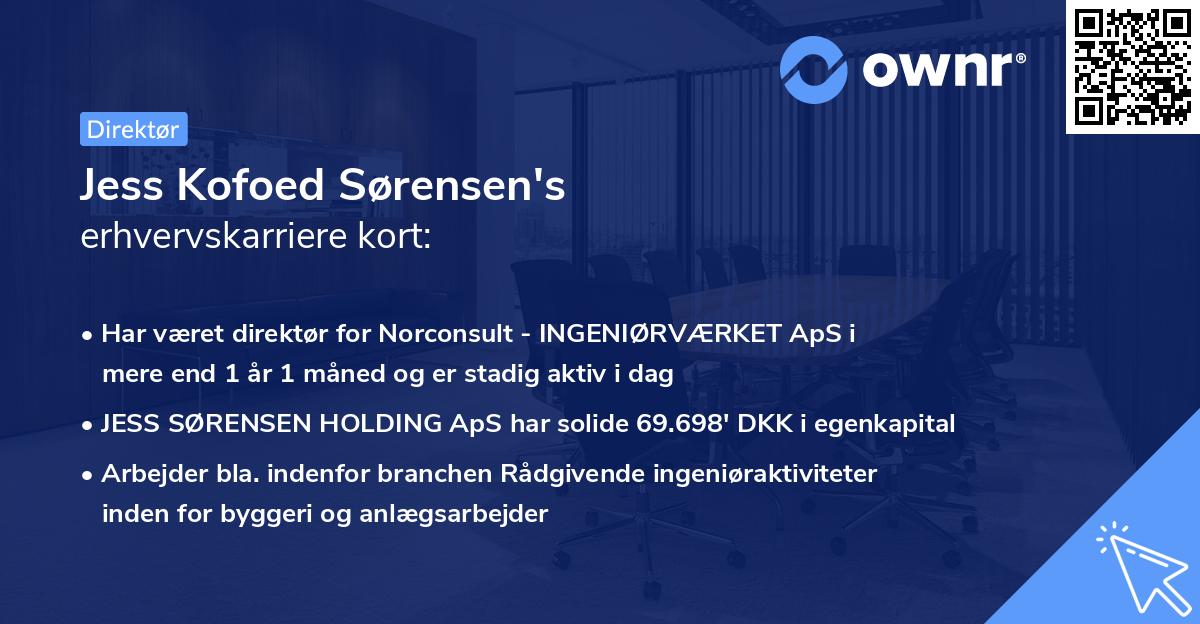 ownr®

Direktør

Jess Kofoed Sørensen's
erhvervskarriere kort:

• Har været direktør for Norconsult - INGENIØRVÆRKET ApS i mere end 1 år 1 måned og er stadig aktiv i dag
• JESS SØRENSEN HOLDING ApS har solide 69.698' DKK i egenkapital
• Arbejder bla. indenfor branchen Rådgivende ingeniøraktiviteter inden for byggeri og anlægsarbejder